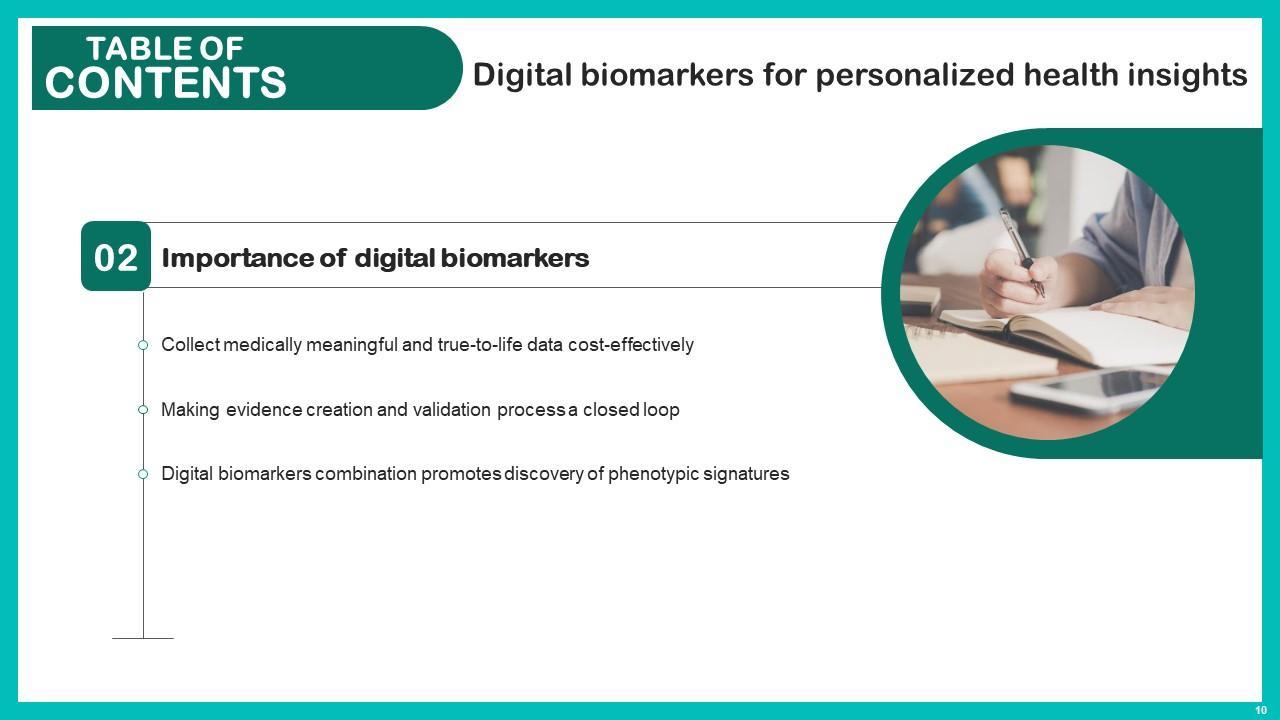 TABLE OF CONTENTS

Digital biomarkers for personalized health insights

02 Importance of digital biomarkers

Collect medically meaningful and true-to-life data cost-effectively

Making evidence creation and validation process a closed loop

Digital biomarkers combination promotes discovery of phenotypic signatures

10